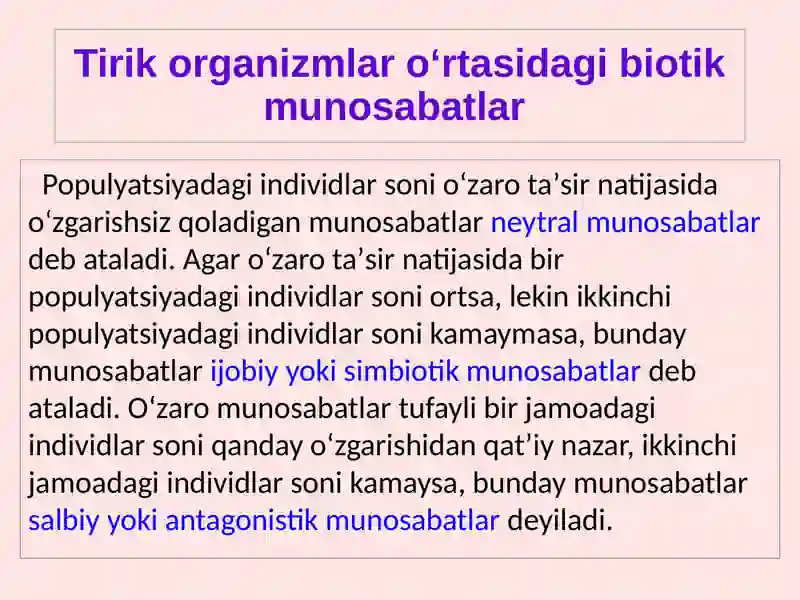 Tirik organizmlar o‘rtasidagi biotik munosabatlar

Populyatsiyadagi individlar soni o‘zaro ta’sir natijasida o‘zgarishsiz qoladigan munosabatlar neytral munosabatlar deb ataladi. Agar o‘zaro ta’sir natijasida bir populyatsiyadagi individlar soni ortsa, lekin ikkinchi populyatsiyadagi individlar soni kamaymasa, bunday munosabatlar ijobiy yoki simbiotik munosabatlar deb ataladi. O‘zaro munosabatlar tufayli bir jamoadagi individlar soni qanday o‘zgarishidan qat’iy nazar, ikkinchi jamoadagi individlar soni kamaysa, bunday munosabatlar salbiy yoki antagonistik munosabatlar deyiladi.